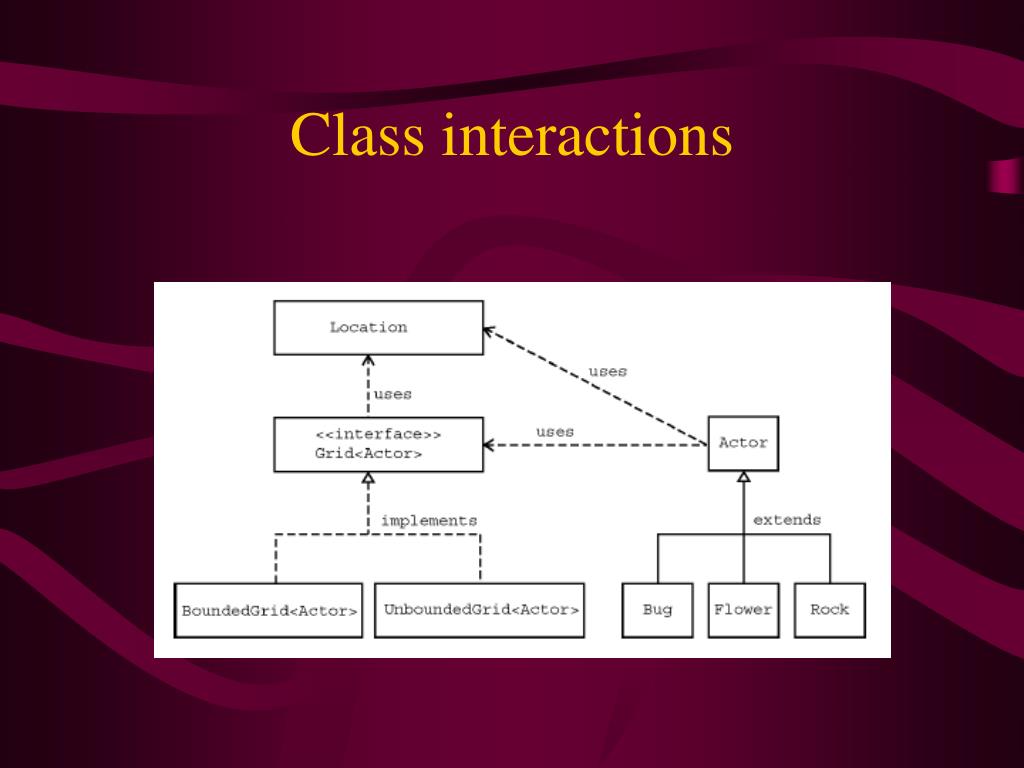 Class interactions

Location

uses

uses

<<interface>>
Grid<Actor>

uses

Actor

implements

extends

BoundedGrid<Actor>

UnboundedGrid<Actor>

Bug

Flower

Rock